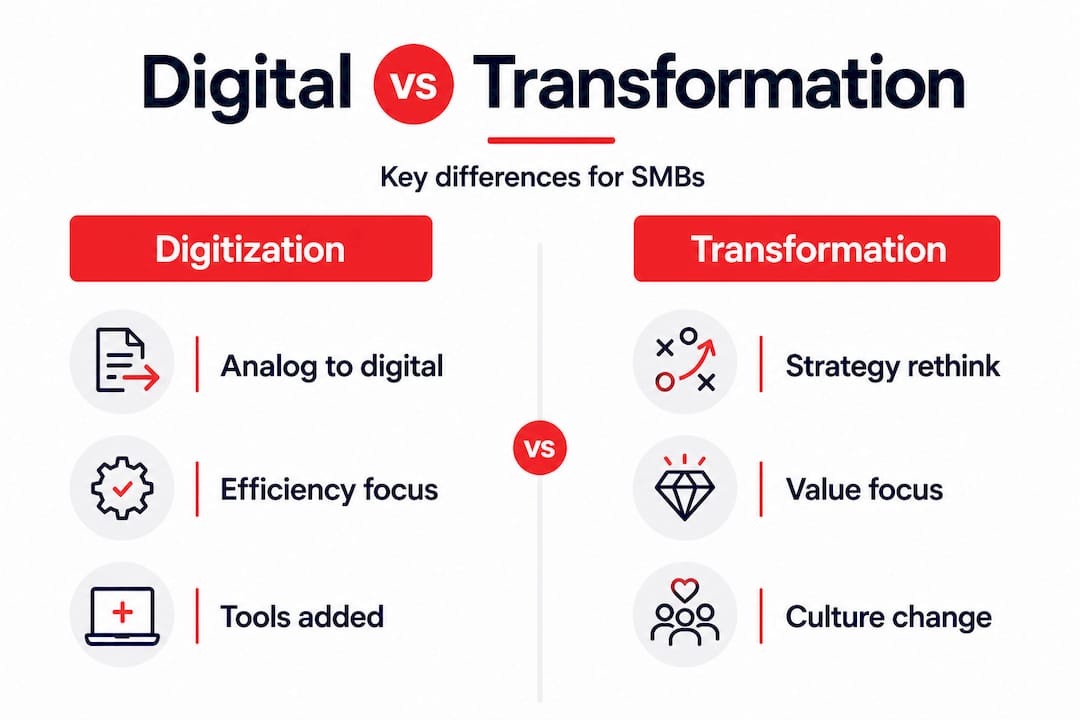 Digital vs Transformation

Key differences for SMBs

Digitization

Analog to digital

Efficiency focus

Tools added

vs

Transformation

Strategy rethink

Value focus

Culture change